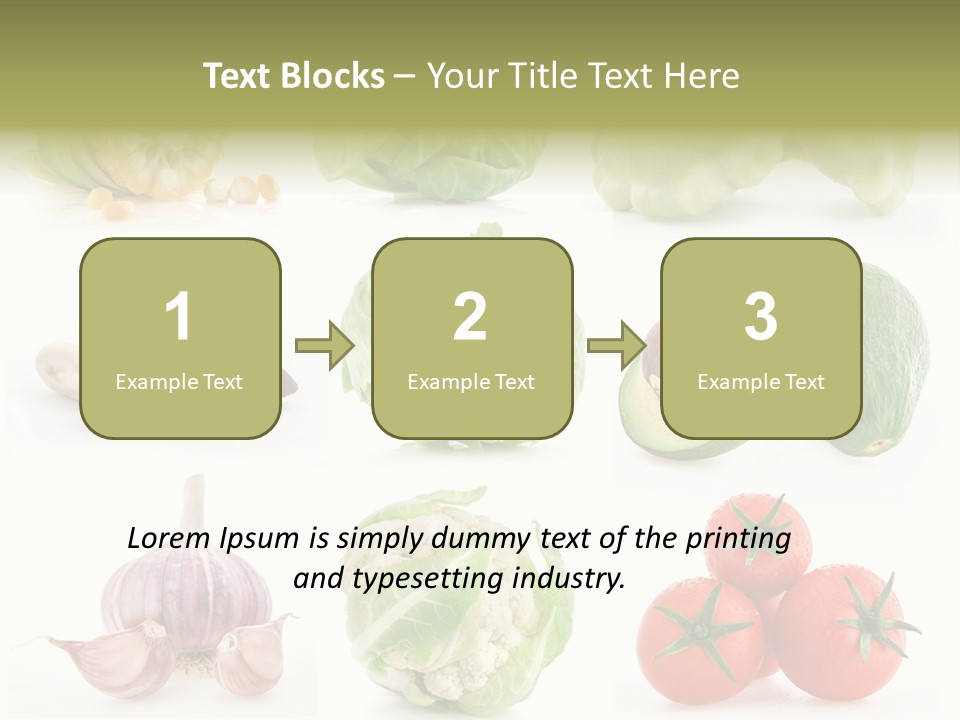 Text Blocks – Your Title Text Here

1
Example Text

2
Example Text

3
Example Text

Lorem Ipsum is simply dummy text of the printing and typesetting industry.